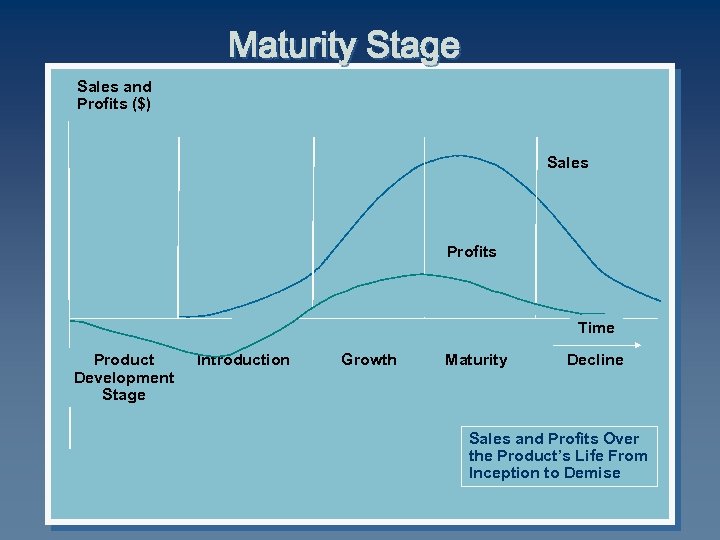 Maturity Stage

Sales and Profits ($)

Sales

Profits

Time

Product Development Stage

Introduction

Growth

Maturity

Decline

Sales and Profits Over the Product's Life From Inception to Demise